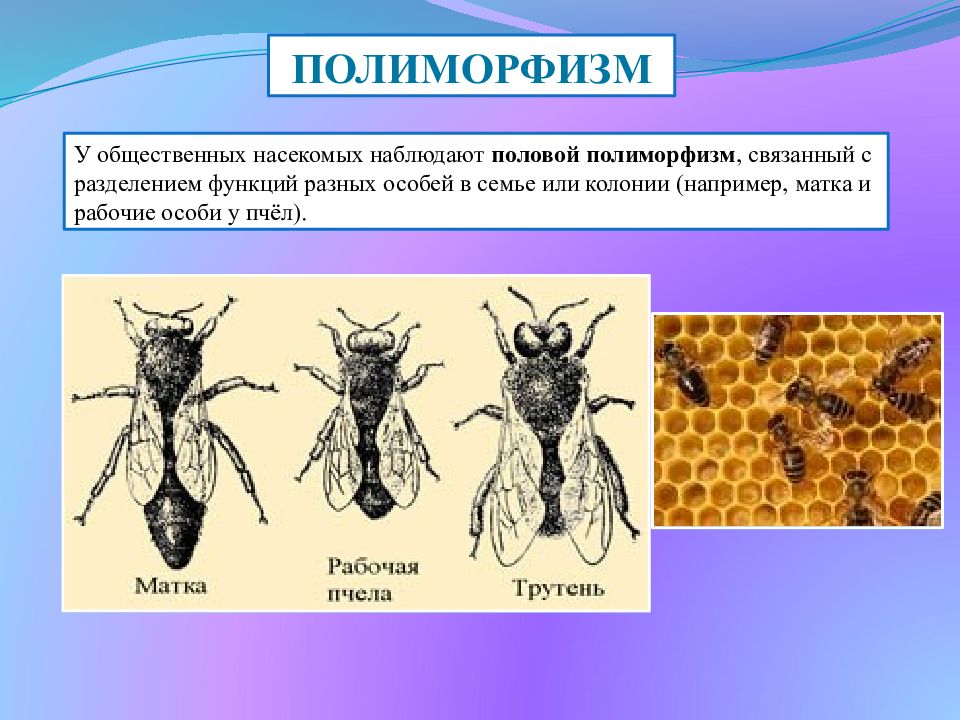 ПОЛИМОРФИЗМ

У общественных насекомых наблюдают половой полиморфизм, связанный с разделением функций разных особей в семье или колонии (например, матка и рабочие особи у пчёл).

Матка

Рабочая пчела

Трутень